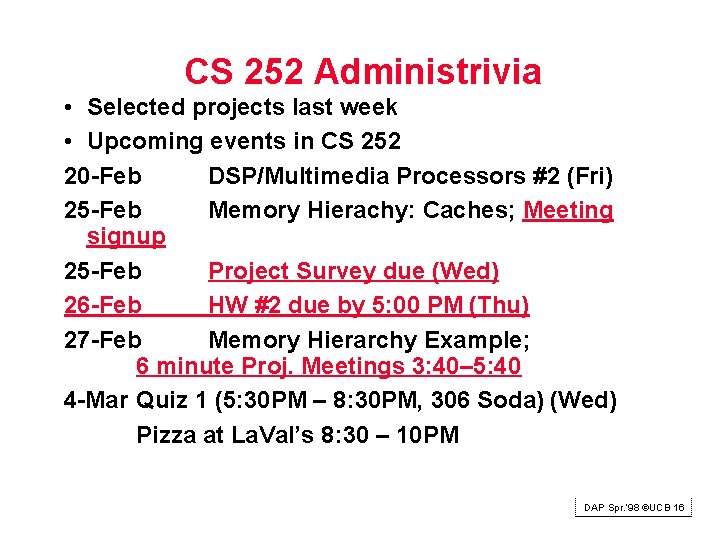 CS 252 Administrivia

• Selected projects last week
• Upcoming events in CS 252

20-Feb DSP/Multimedia Processors #2 (Fri)

25-Feb Memory Hierachy: Caches; Meeting signup

25-Feb Project Survey due (Wed)

26-Feb HW #2 due by 5:00 PM (Thu)

27-Feb Memory Hierarchy Example;
6 minute Proj. Meetings 3:40–5:40

4-Mar Quiz 1 (5:30PM – 8:30PM, 306 Soda) (Wed)
Pizza at LaVal's 8:30 – 10PM

DAP Spr.'98 ©UCB 16